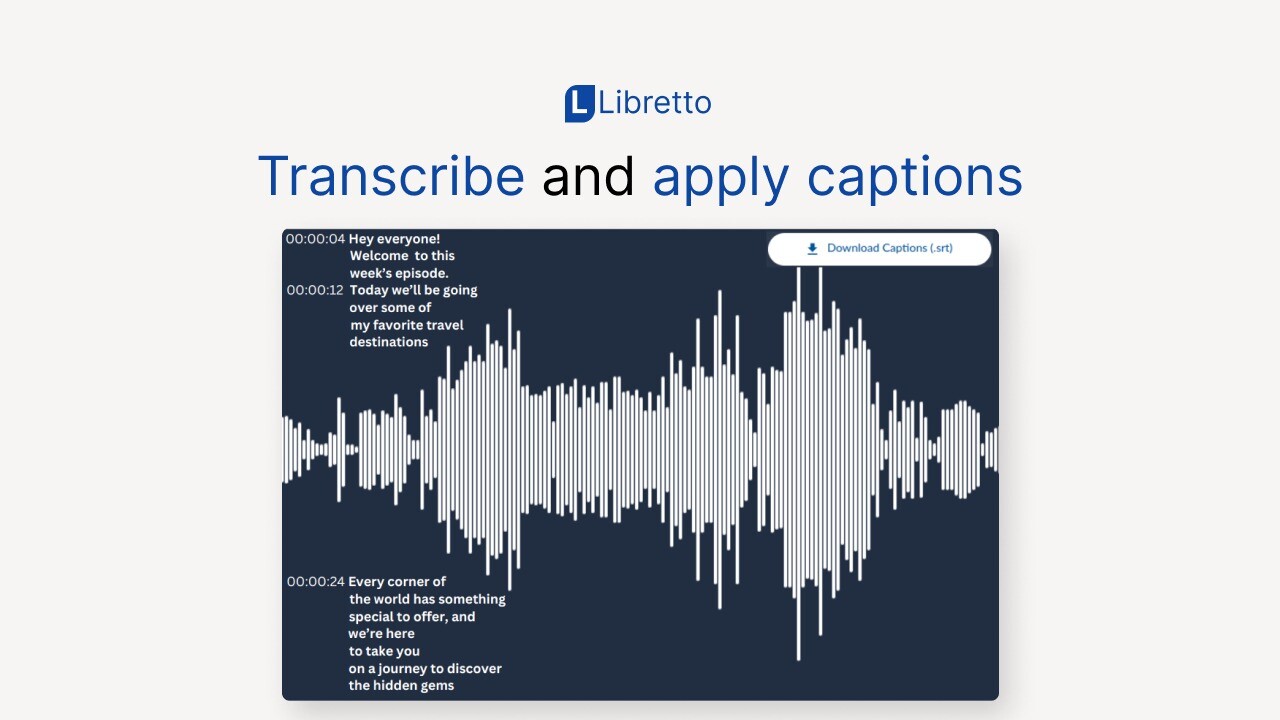 L Libretto

Transcribe and apply captions

00:00:04 Hey everyone! Welcome to this week's episode.

00:00:12 Today we'll be going over some of my favorite travel destinations

Download Captions (.srt)

00:00:24 Every corner of the world has something special to offer, and we're here to take you on a journey to discover the hidden gems